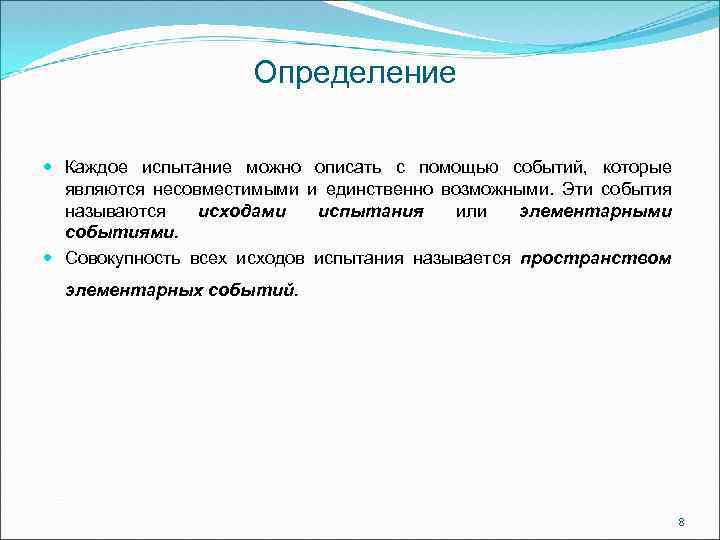 Определение

Каждое испытание можно описать с помощью событий, которые являются несовместимыми и единственно возможными. Эти события называются исходами испытания или элементарными событиями.

Совокупность всех исходов испытания называется пространством элементарных событий.

8